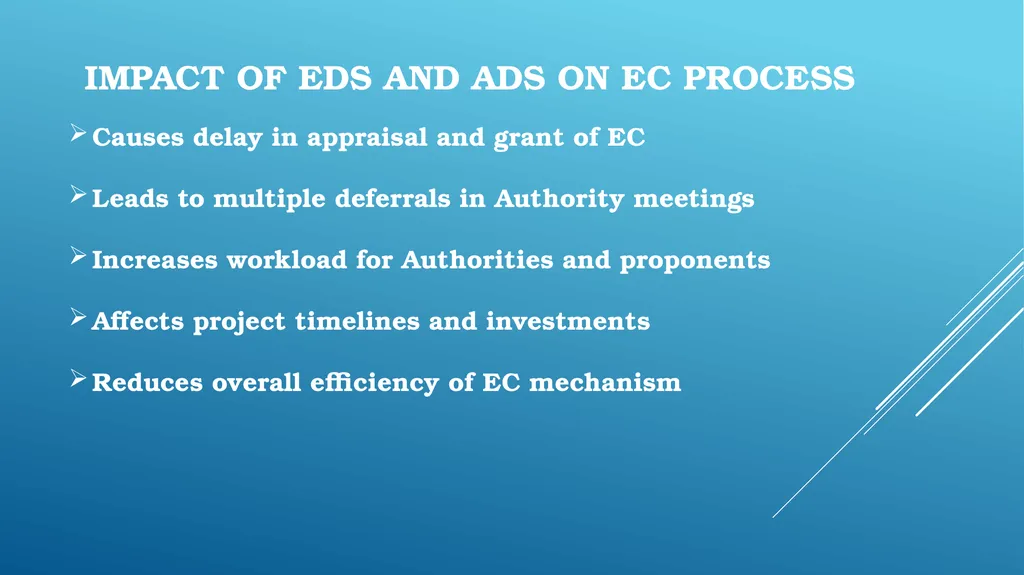 IMPACT OF EDS AND ADS ON EC PROCESS

➢ Causes delay in appraisal and grant of EC

➢ Leads to multiple deferrals in Authority meetings

➢ Increases workload for Authorities and proponents

➢ Affects project timelines and investments

➢ Reduces overall efficiency of EC mechanism